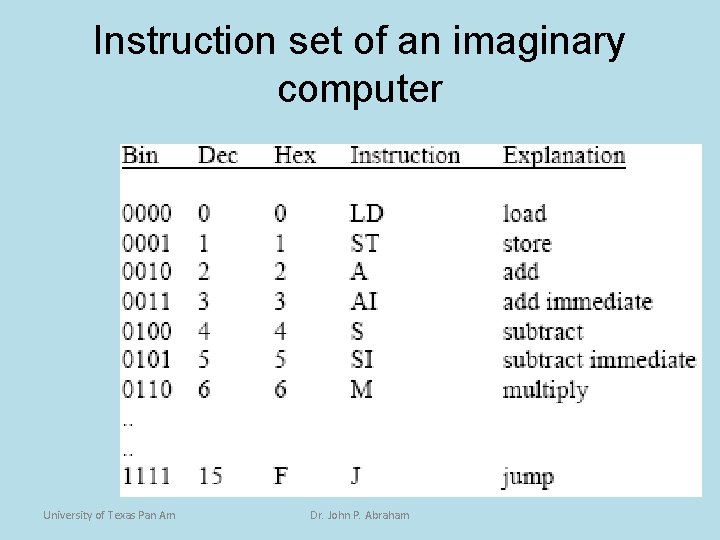 Instruction set of an imaginary computer

| Bin | Dec | Hex | Instruction | Explanation |
|---|---|---|---|---|
| 0000 | 0 | 0 | LD | load |
| 0001 | 1 | 1 | ST | store |
| 0010 | 2 | 2 | A | add |
| 0011 | 3 | 3 | AI | add immediate |
| 0100 | 4 | 4 | S | subtract |
| 0101 | 5 | 5 | SI | subtract immediate |
| 0110 | 6 | 6 | M | multiply |
| .. | | | | |
| .. | | | | |
| 1111 | 15 | F | J | jump |

University of Texas Pan Am

Dr. John P. Abraham